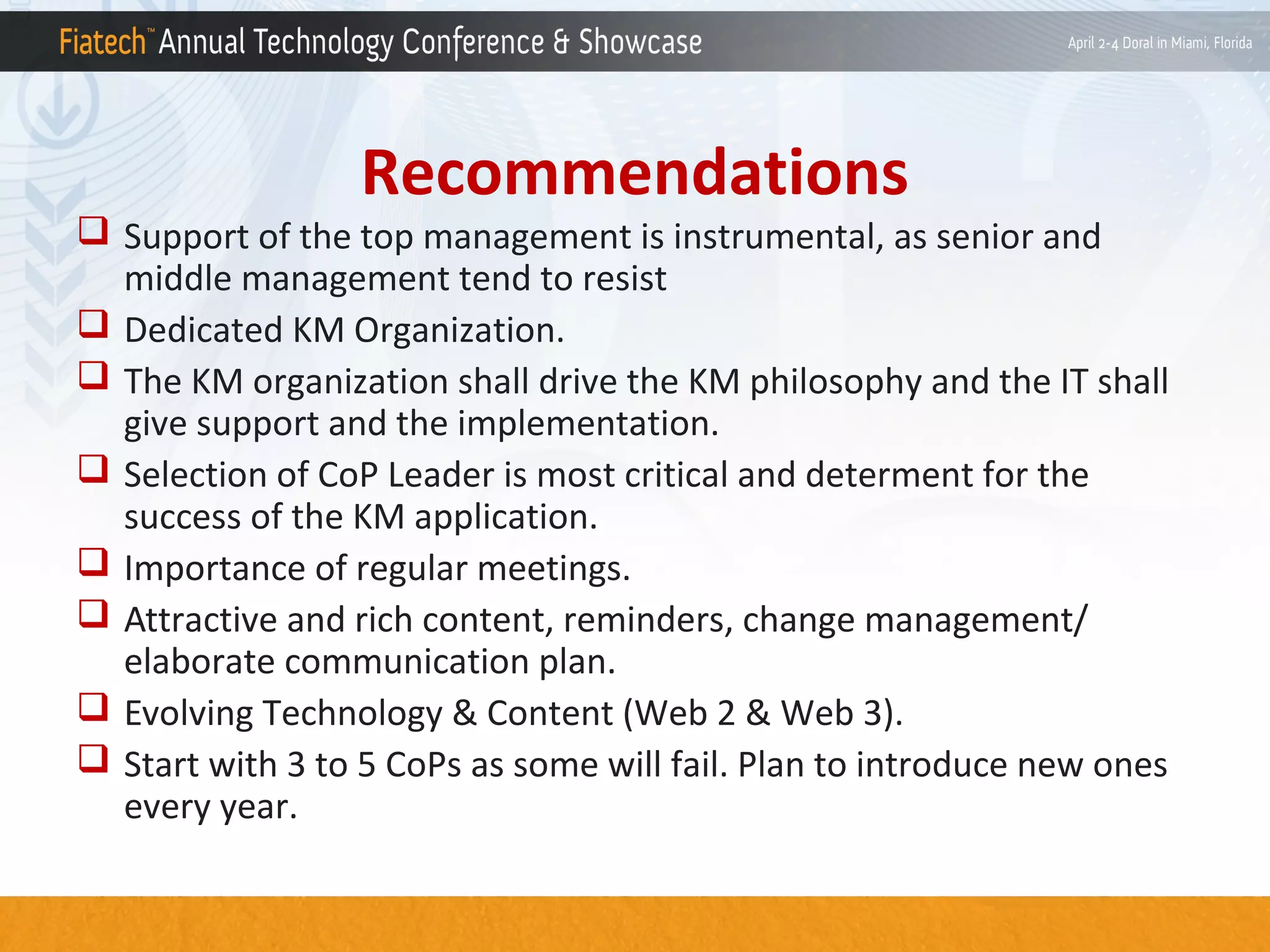 Fiatech™ Annual Technology Conference & Showcase

April 2-4 Doral in Miami, Florida

Recommendations

❑ Support of the top management is instrumental, as senior and middle management tend to resist

❑ Dedicated KM Organization.

❑ The KM organization shall drive the KM philosophy and the IT shall give support and the implementation.

❑ Selection of CoP Leader is most critical and determent for the success of the KM application.

❑ Importance of regular meetings.

❑ Attractive and rich content, reminders, change management/ elaborate communication plan.

❑ Evolving Technology & Content (Web 2 & Web 3).

❑ Start with 3 to 5 CoPs as some will fail. Plan to introduce new ones every year.